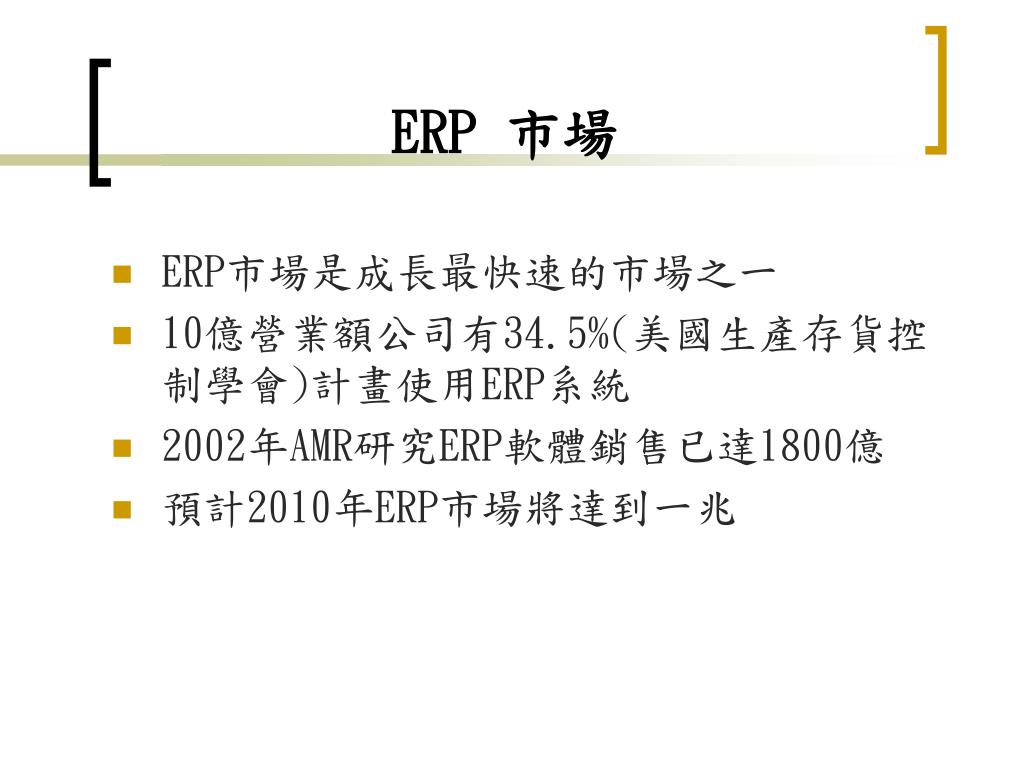 ERP 市場

- ERP市場是成長最快速的市場之一
- 10億營業額公司有34.5%(美國生產存貨控制學會)計畫使用ERP系統
- 2002年AMR研究ERP軟體銷售已達1800億
- 預計2010年ERP市場將達到一兆